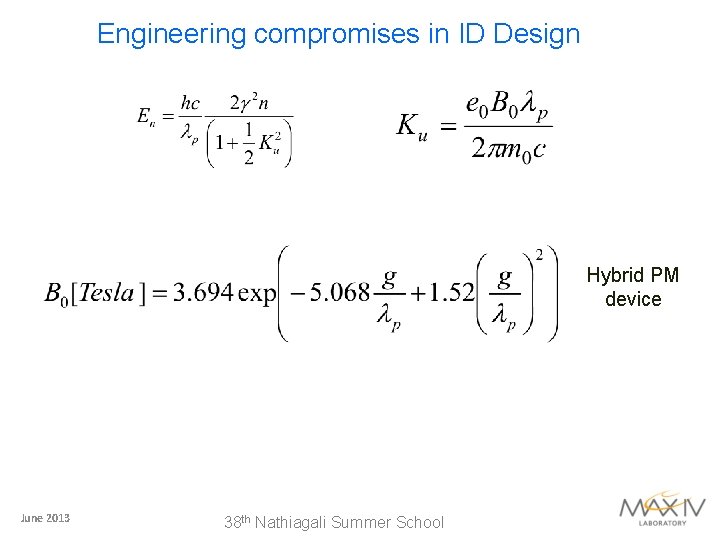 Engineering compromises in ID Design

$E_n = \frac{hc}{\lambda_p} \frac{2\gamma^2 n}{\left(1+\frac{1}{2}K_u^2\right)}$

$K_u = \frac{e_0 B_0 \lambda_p}{2\pi m_0 c}$

$B_0[Tesla] = 3.694 \exp\left(-5.068\frac{g}{\lambda_p} + 1.52\left(\frac{g}{\lambda_p}\right)^2\right)$

Hybrid PM device

June 2013

38th Nathiagali Summer School

MAX IV LABORATORY